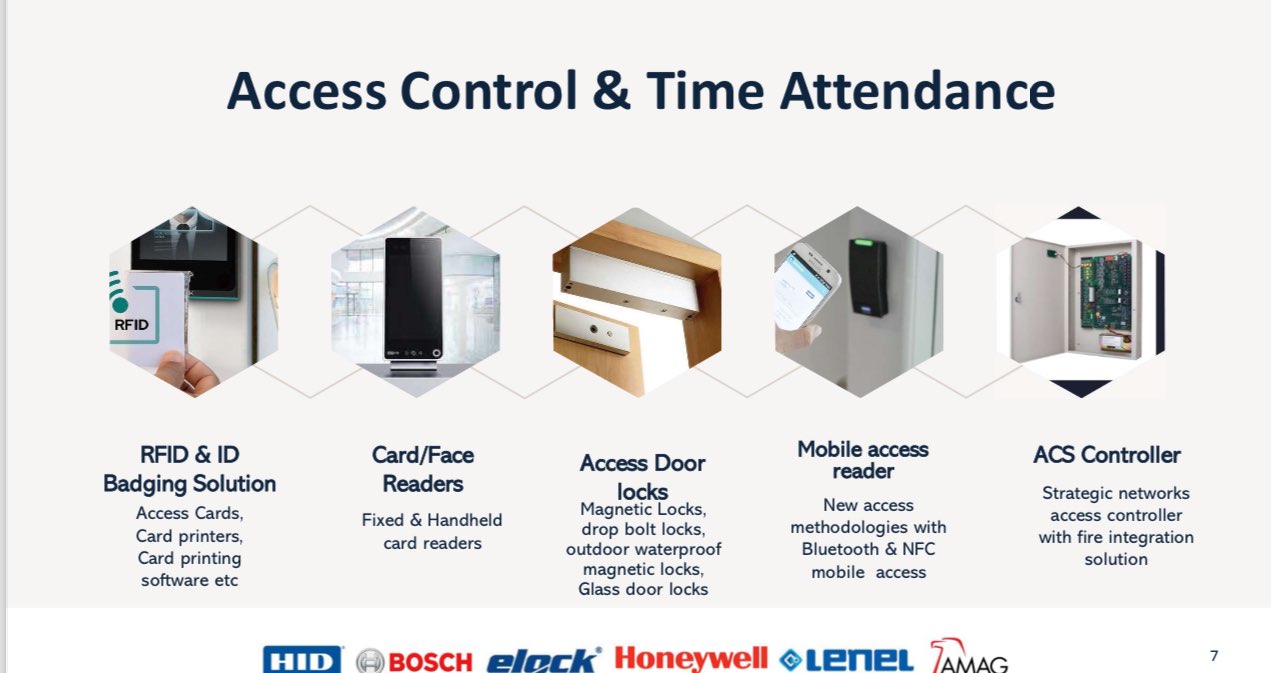 Access Control & Time Attendance

RFID

RFID & ID Badging Solution
Access Cards, Card printers, Card printing software etc

Card/Face Readers
Fixed & Handheld card readers

Access Door locks
Magnetic Locks, drop bolt locks, outdoor waterproof magnetic locks, Glass door locks

Mobile access reader
New access methodologies with Bluetooth & NFC mobile access

ACS Controller
Strategic networks access controller with fire integration solution

HID BOSCH elock Honeywell LENEL AMAG

7